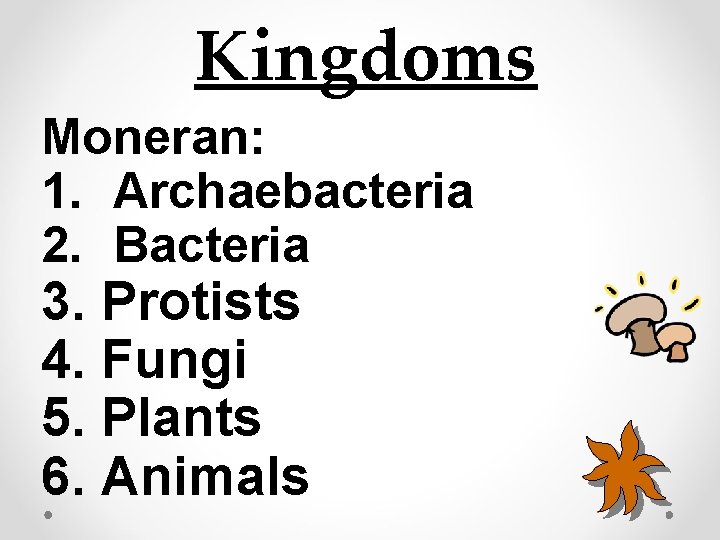 Kingdoms

Moneran:
1. Archaebacteria
2. Bacteria
3. Protists
4. Fungi
5. Plants
6. Animals